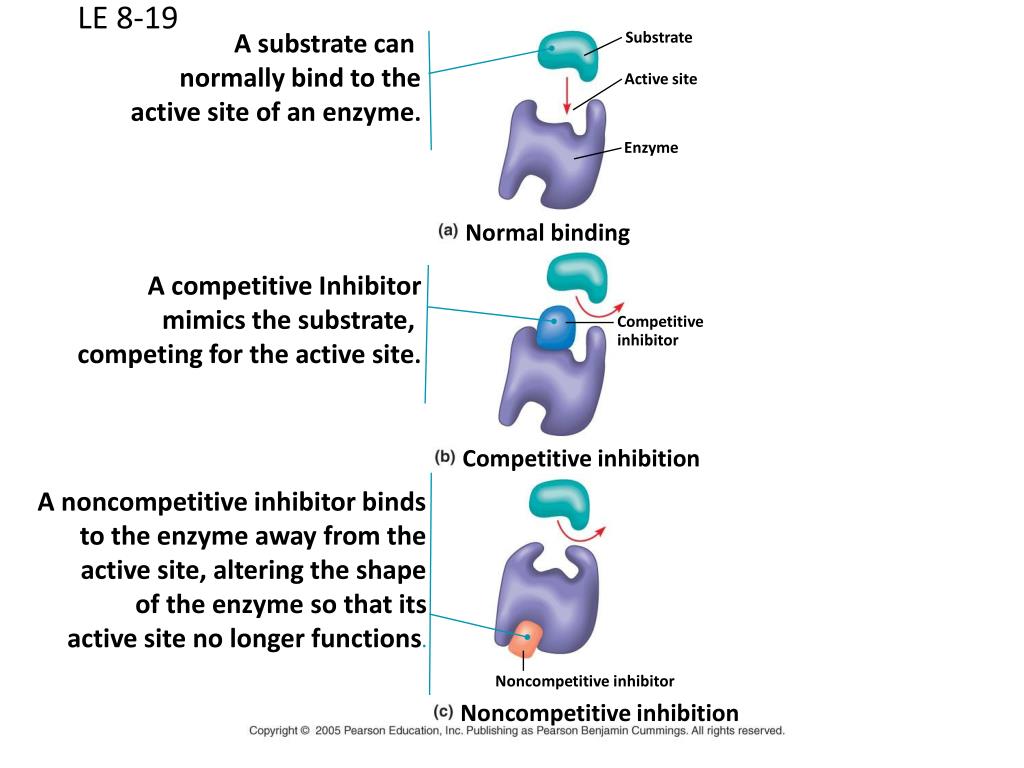 LE 8-19

A substrate can normally bind to the active site of an enzyme.

Substrate

Active site

Enzyme

(a) Normal binding

A competitive Inhibitor mimics the substrate, competing for the active site.

Competitive inhibitor

(b) Competitive inhibition

A noncompetitive inhibitor binds to the enzyme away from the active site, altering the shape of the enzyme so that its active site no longer functions.

Noncompetitive inhibitor

(c) Noncompetitive inhibition

Copyright © 2005 Pearson Education, Inc. Publishing as Pearson Benjamin Cummings. All rights reserved.